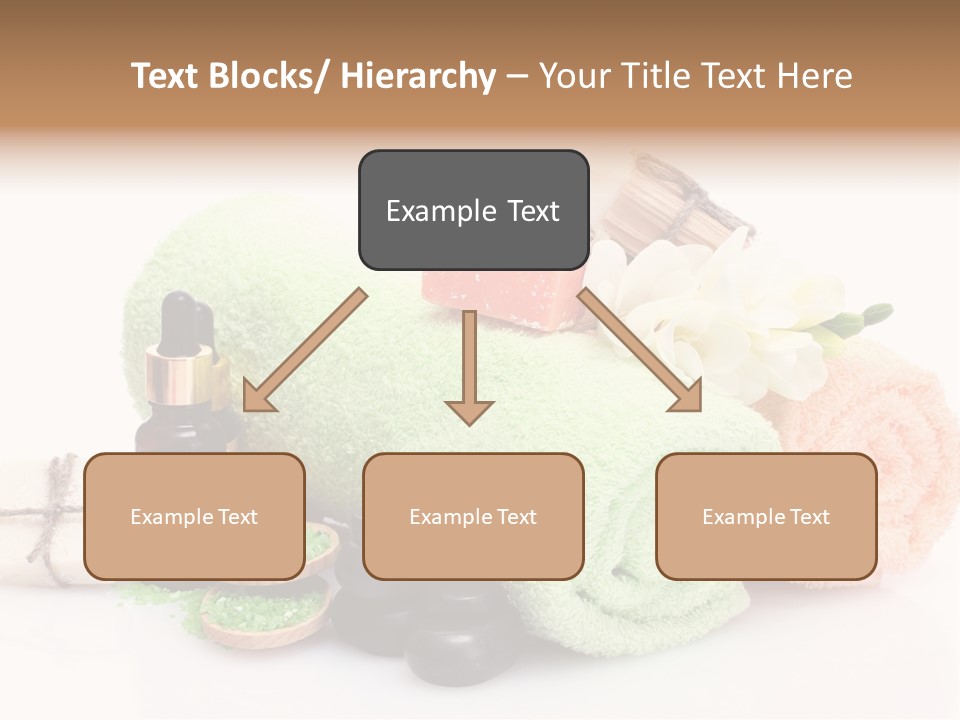 Text Blocks/ Hierarchy – Your Title Text Here

Example Text

Example Text

Example Text

Example Text